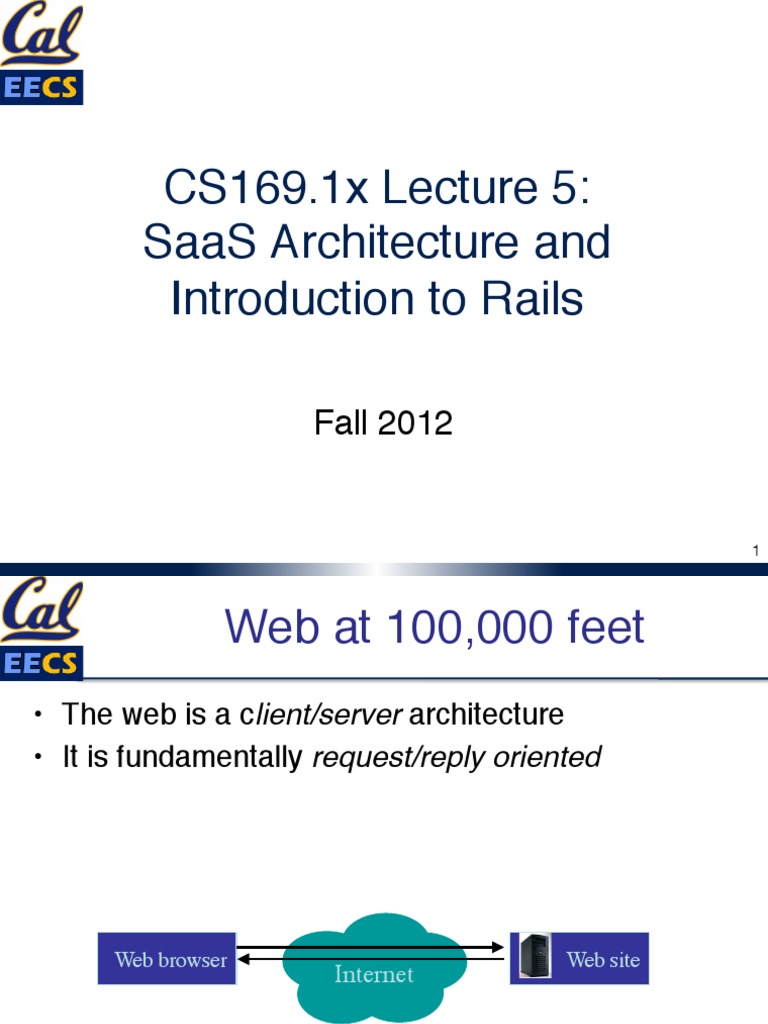 Cal
EECS

CS169.1x Lecture 5: SaaS Architecture and Introduction to Rails

Fall 2012

1

Cal
EECS

Web at 100,000 feet

• The web is a client/server architecture
• It is fundamentally request/reply oriented

Web browser
Internet
Web site